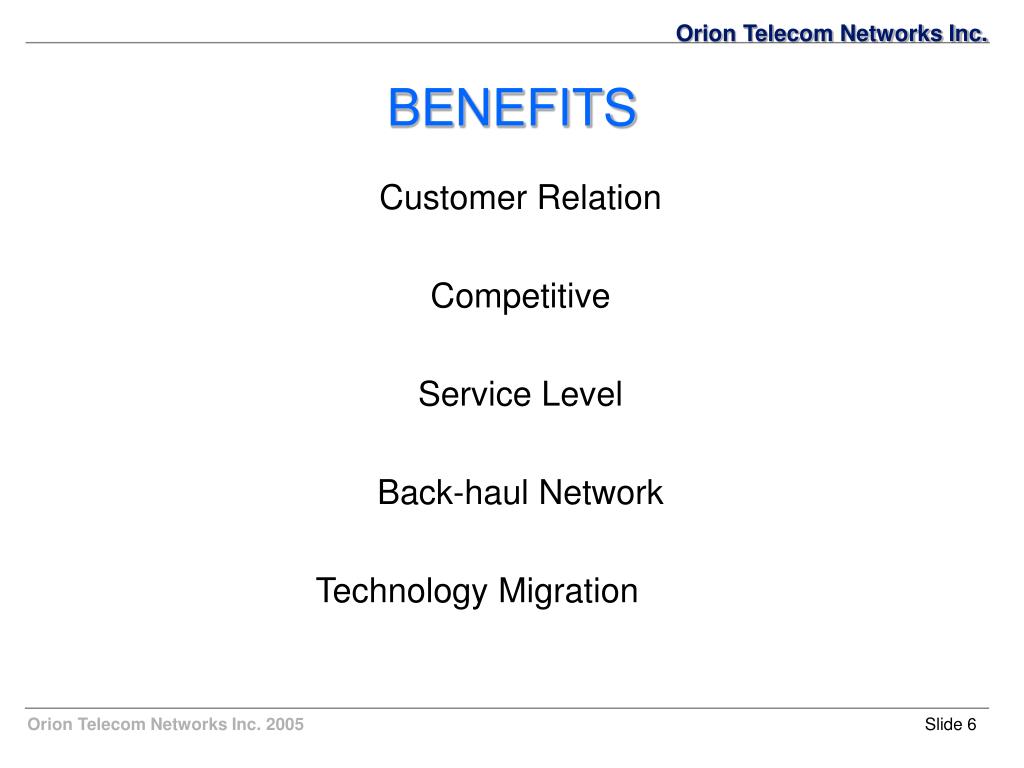 Orion Telecom Networks Inc.

BENEFITS

Customer Relation

Competitive

Service Level

Back-haul Network

Technology Migration

Orion Telecom Networks Inc. 2005

Slide 6